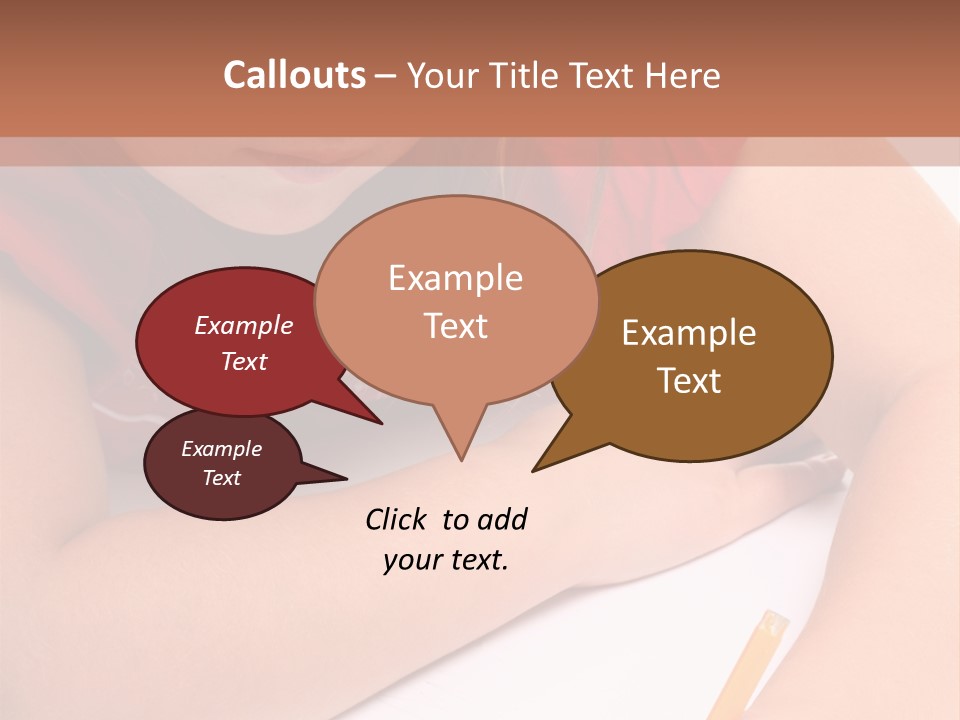 Callouts – Your Title Text Here

Example Text

Example Text

Example Text

Example Text

Click to add your text.